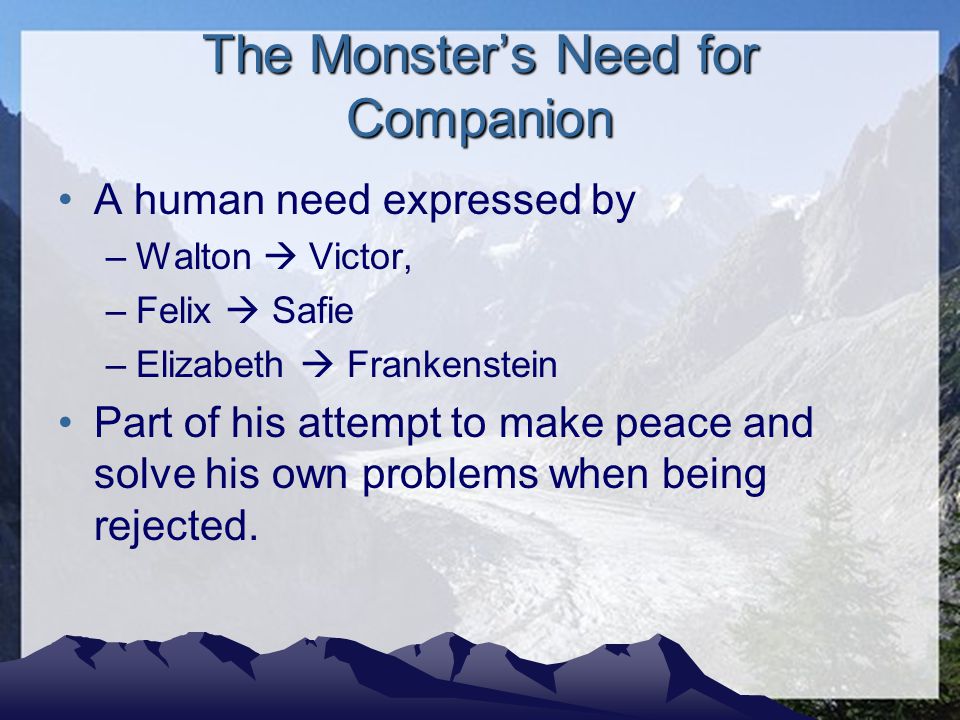 The Monster's Need for Companion

• A human need expressed by
– Walton → Victor,
– Felix → Safie
– Elizabeth → Frankenstein
• Part of his attempt to make peace and solve his own problems when being rejected.